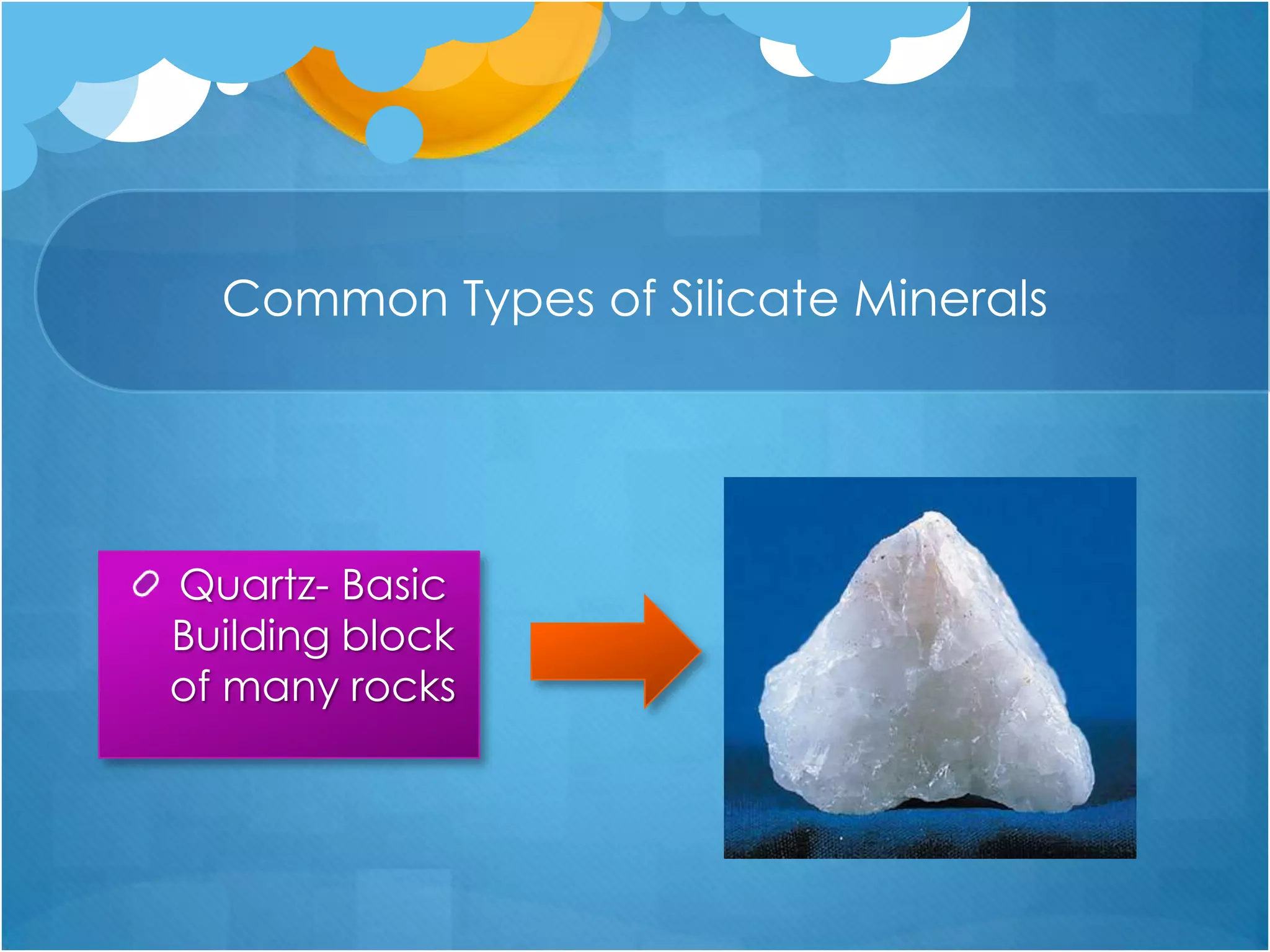 Common Types of Silicate Minerals

Quartz- Basic Building block of many rocks